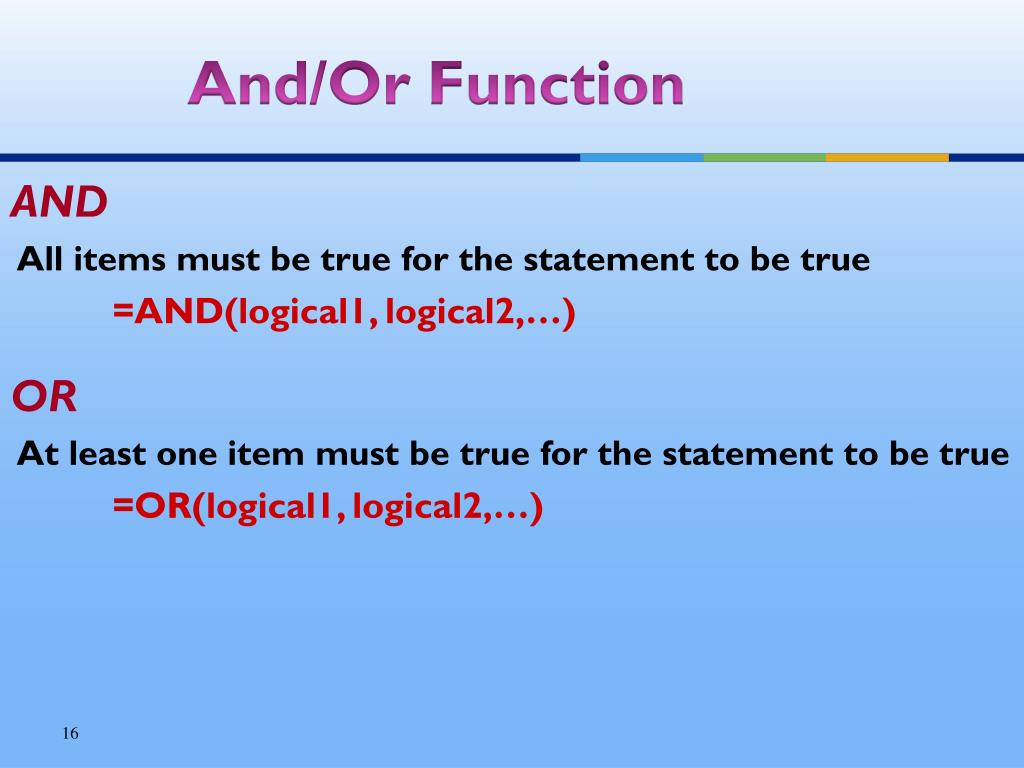 And/Or Function

AND

All items must be true for the statement to be true

=AND(logical1, logical2,…)

OR

At least one item must be true for the statement to be true

=OR(logical1, logical2,…)

16